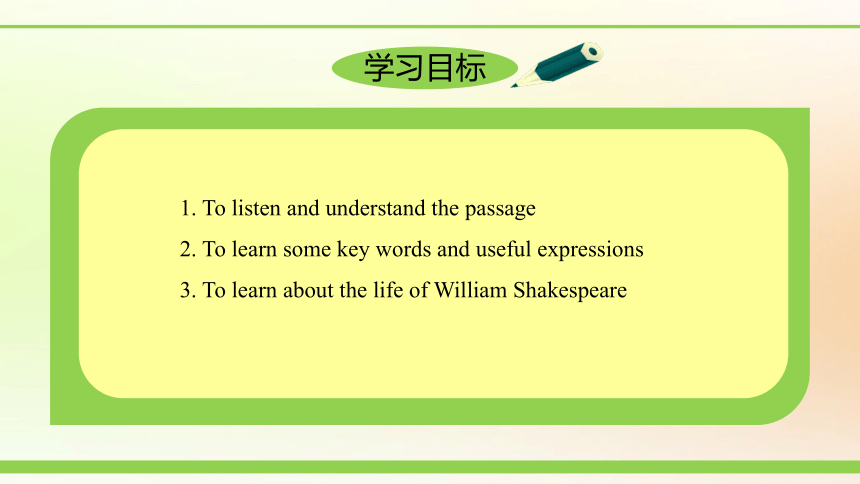 学习目标

1. To listen and understand the passage
2. To learn some key words and useful expressions
3. To learn about the life of William Shakespeare